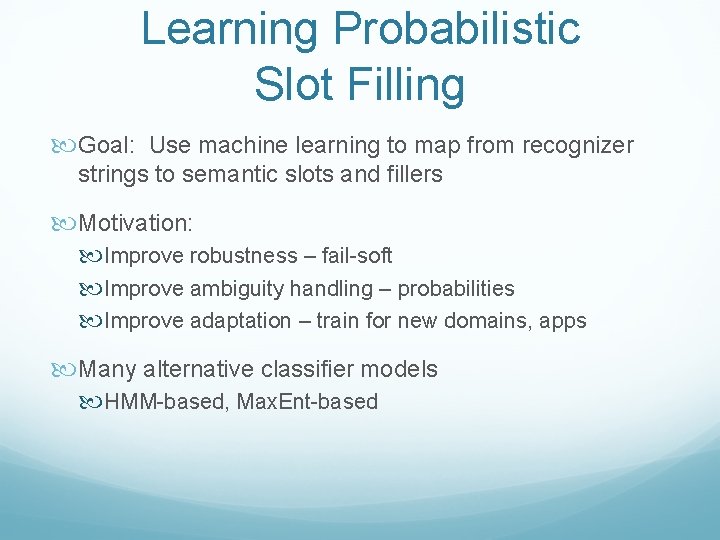 Learning Probabilistic Slot Filling

Goal: Use machine learning to map from recognizer strings to semantic slots and fillers

Motivation:

Improve robustness – fail-soft

Improve ambiguity handling – probabilities

Improve adaptation – train for new domains, apps

Many alternative classifier models

HMM-based, MaxEnt-based